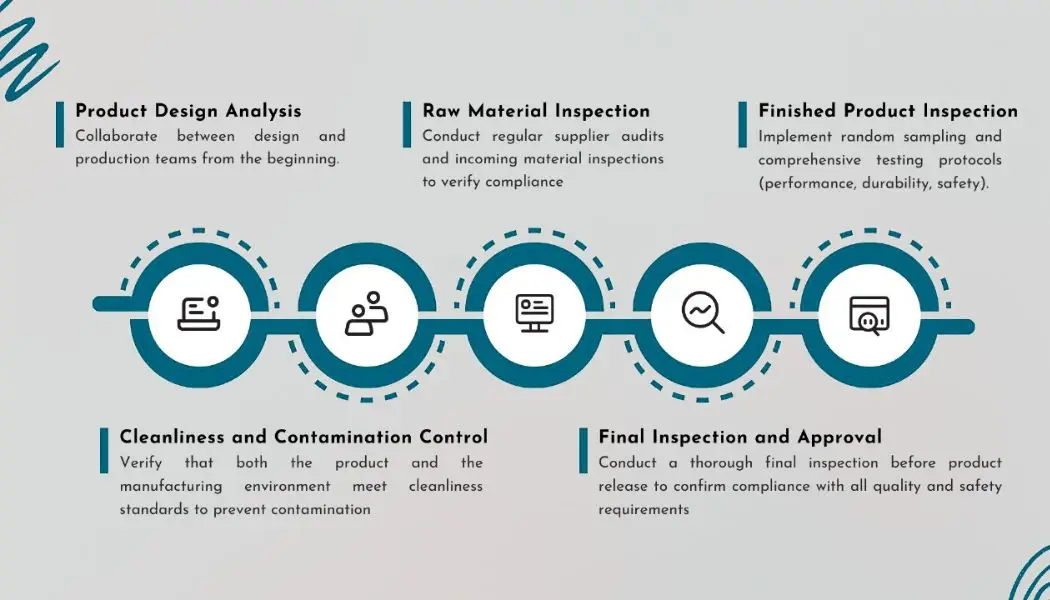 Product Design Analysis
Collaborate between design and production teams from the beginning.

Raw Material Inspection
Conduct regular supplier audits and incoming material inspections to verify compliance

Finished Product Inspection
Implement random sampling and comprehensive testing protocols (performance, durability, safety).

Cleanliness and Contamination Control
Verify that both the product and the manufacturing environment meet cleanliness standards to prevent contamination

Final Inspection and Approval
Conduct a thorough final inspection before product release to confirm compliance with all quality and safety requirements